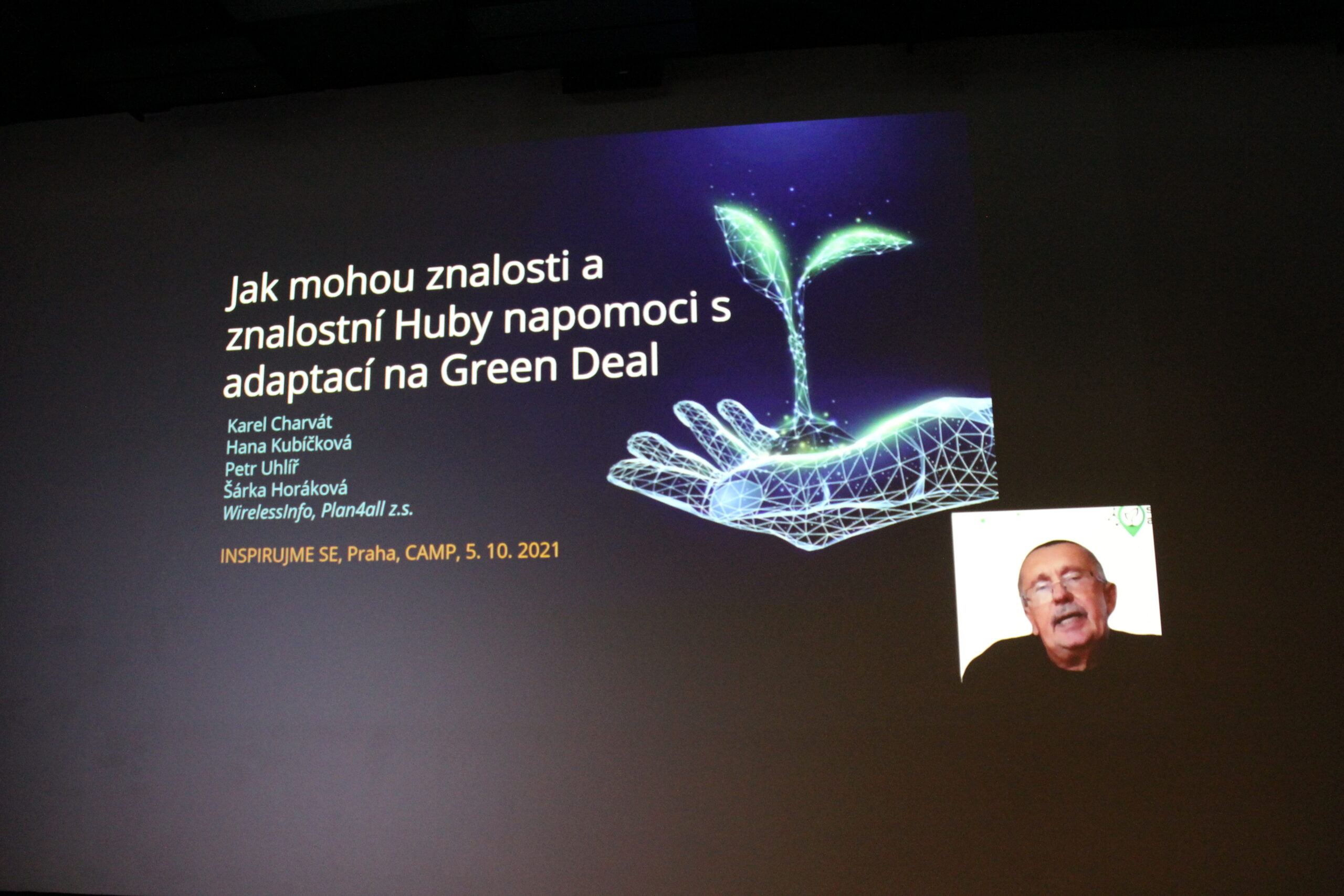 Jak mohou znalosti a znalostní Huby napomoci s adaptací na Green Deal

Karel Charvát
Hana Kubíčková
Petr Uhlíř
Šárka Horáková
WirelessInfo, Plan4all z.s.

INSPIRUJME SE, Praha, CAMP, 5. 10. 2021